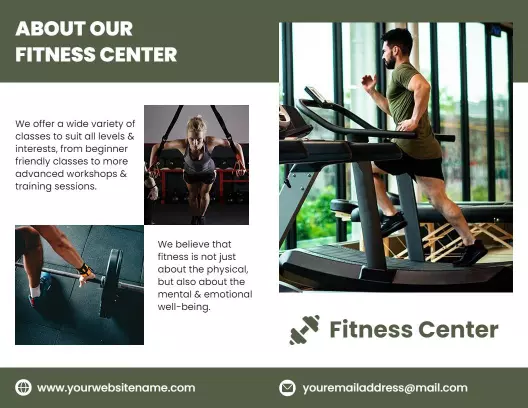 ABOUT OUR FITNESS CENTER

We offer a wide variety of classes to suit all levels & interests, from beginner friendly classes to more advanced workshops & training sessions.

We believe that fitness is not just about the physical, but also about the mental & emotional well-being.

Fitness Center

www.yourwebsitename.com

youremailaddress@mail.com